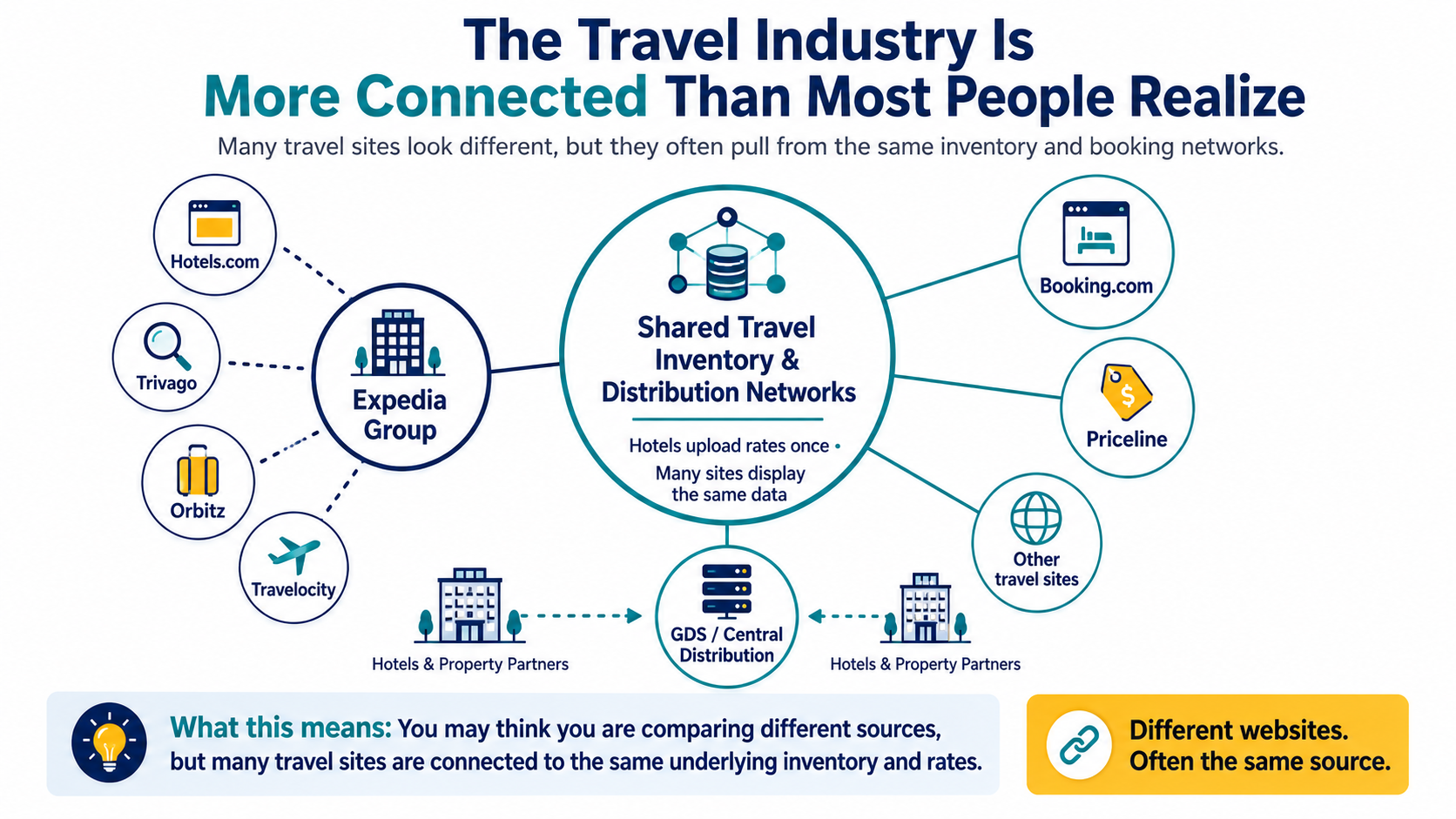 The Travel Industry Is
More Connected Than Most People Realize

Many travel sites look different, but they often pull from the same inventory and booking networks.

Hotels.com

Trivago

Orbitz

Travelocity

Expedia Group

Shared Travel Inventory & Distribution Networks

Hotels upload rates once •
Many sites display the same data

Booking.com

Priceline

Other travel sites

Hotels & Property Partners

GDS / Central Distribution

Hotels & Property Partners

What this means: You may think you are comparing different sources, but many travel sites are connected to the same underlying inventory and rates.

Different websites.
Often the same source.